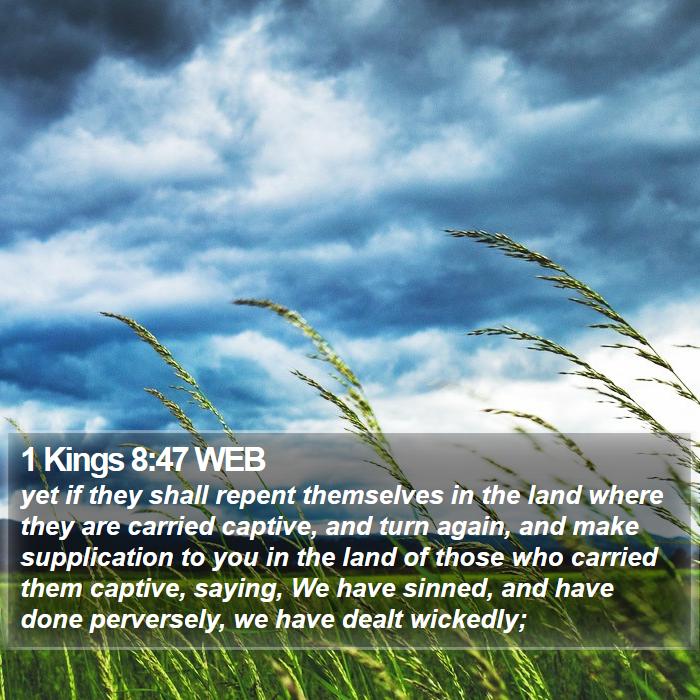 1 Kings 8:47 WEB

yet if they shall repent themselves in the land where they are carried captive, and turn again, and make supplication to you in the land of those who carried them captive, saying, We have sinned, and have done perversely, we have dealt wickedly;